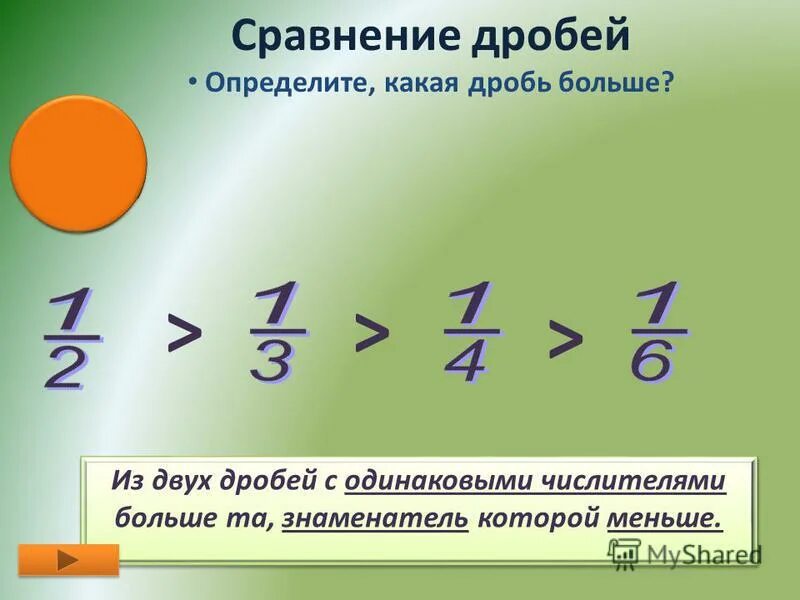 Сравнение дробей

• Определите, какая дробь больше?

$\frac{1}{2} > \frac{1}{3} > \frac{1}{4} > \frac{1}{6}$

Из двух дробей с одинаковыми числителями больше та, знаменатель которой меньше.

MyShared